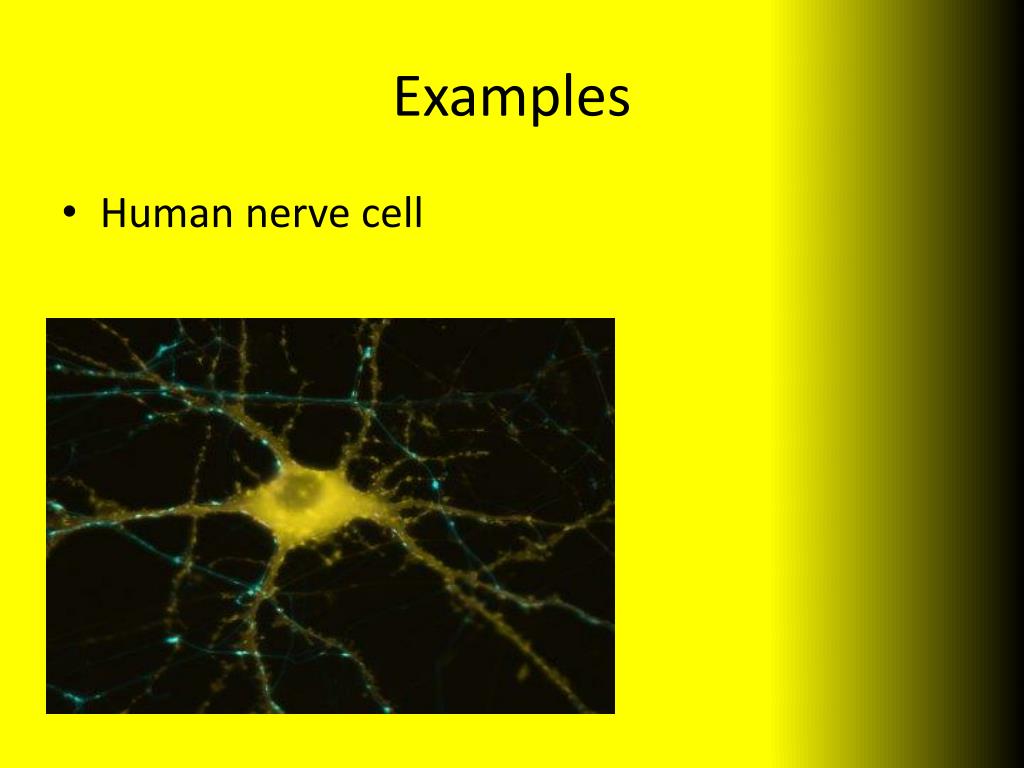 Examples

• Human nerve cell